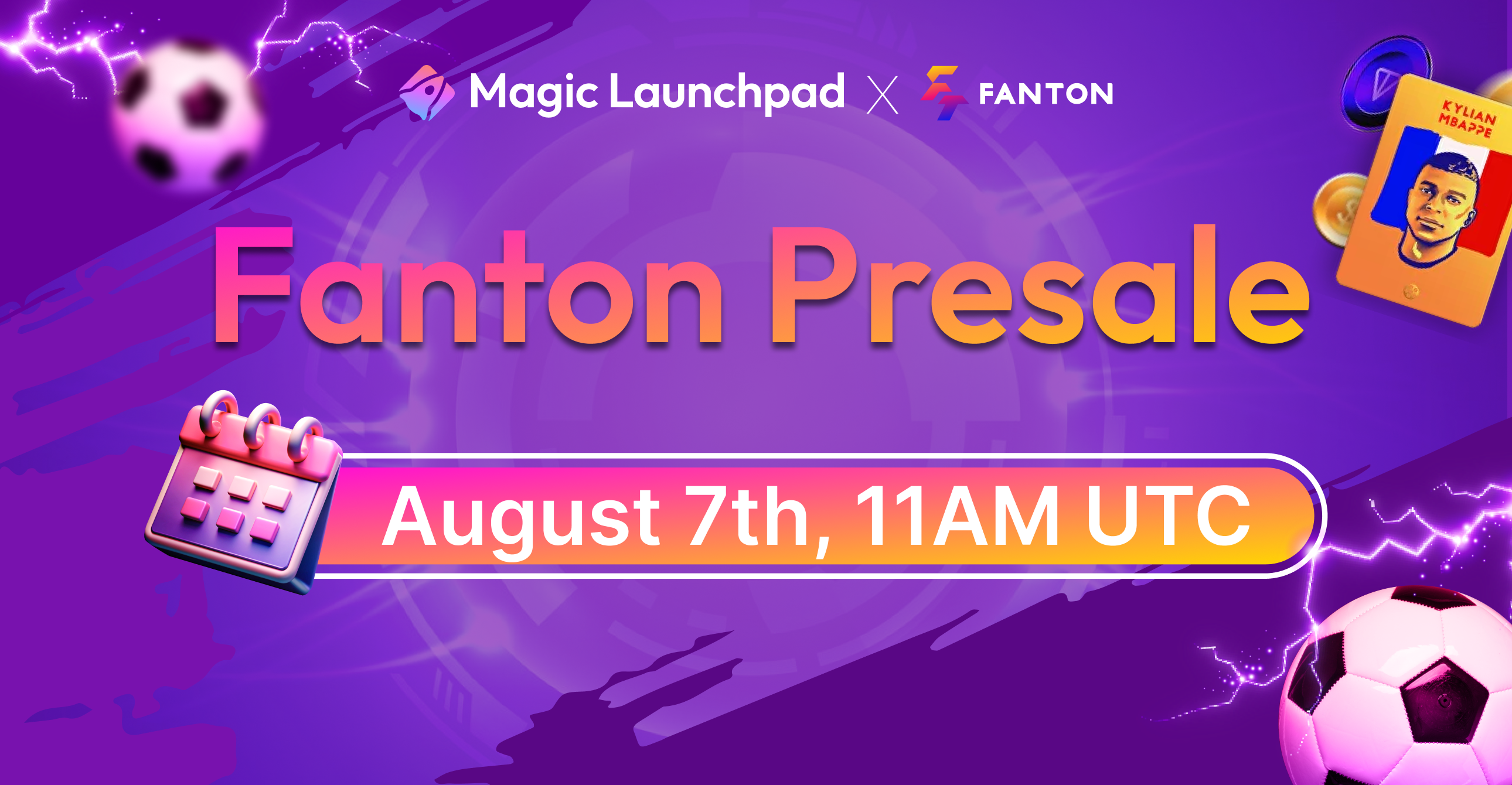 Magic Launchpad X FANTON

KYLIAN MBAPPE

Fanton Presale

August 7th, 11AM UTC